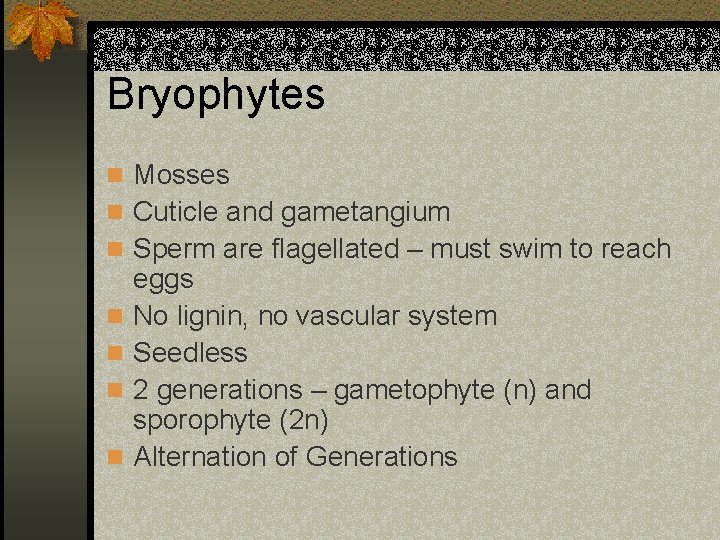 Bryophytes

- Mosses
- Cuticle and gametangium
- Sperm are flagellated – must swim to reach eggs
- No lignin, no vascular system
- Seedless
- 2 generations – gametophyte (n) and sporophyte (2n)
- Alternation of Generations